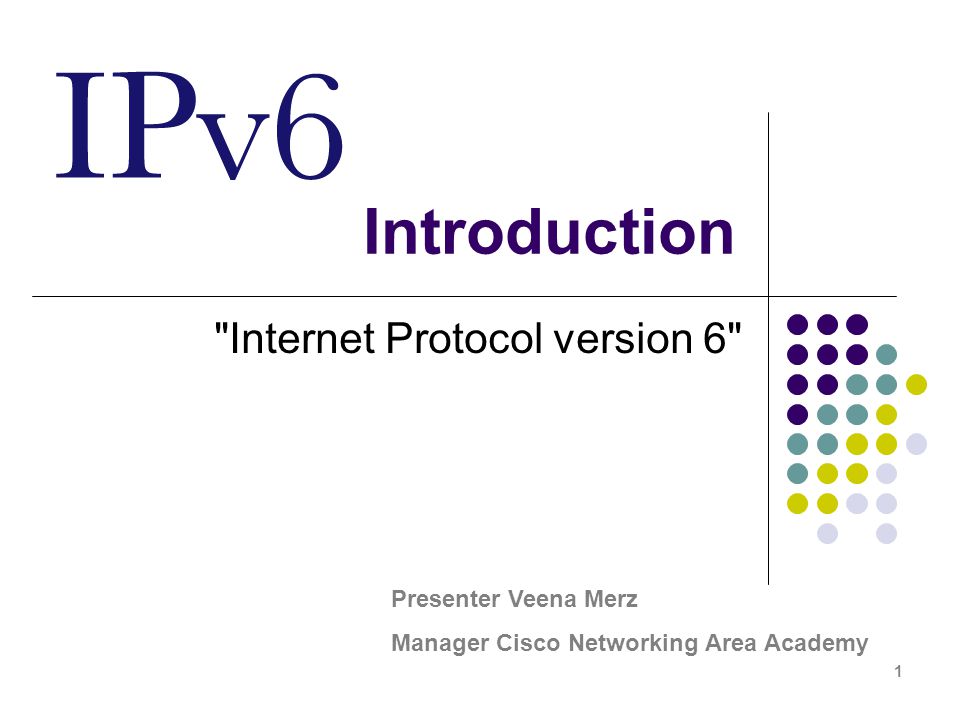 IPv6

Introduction

"Internet Protocol version 6"

Presenter Veena Merz

Manager Cisco Networking Area Academy

1